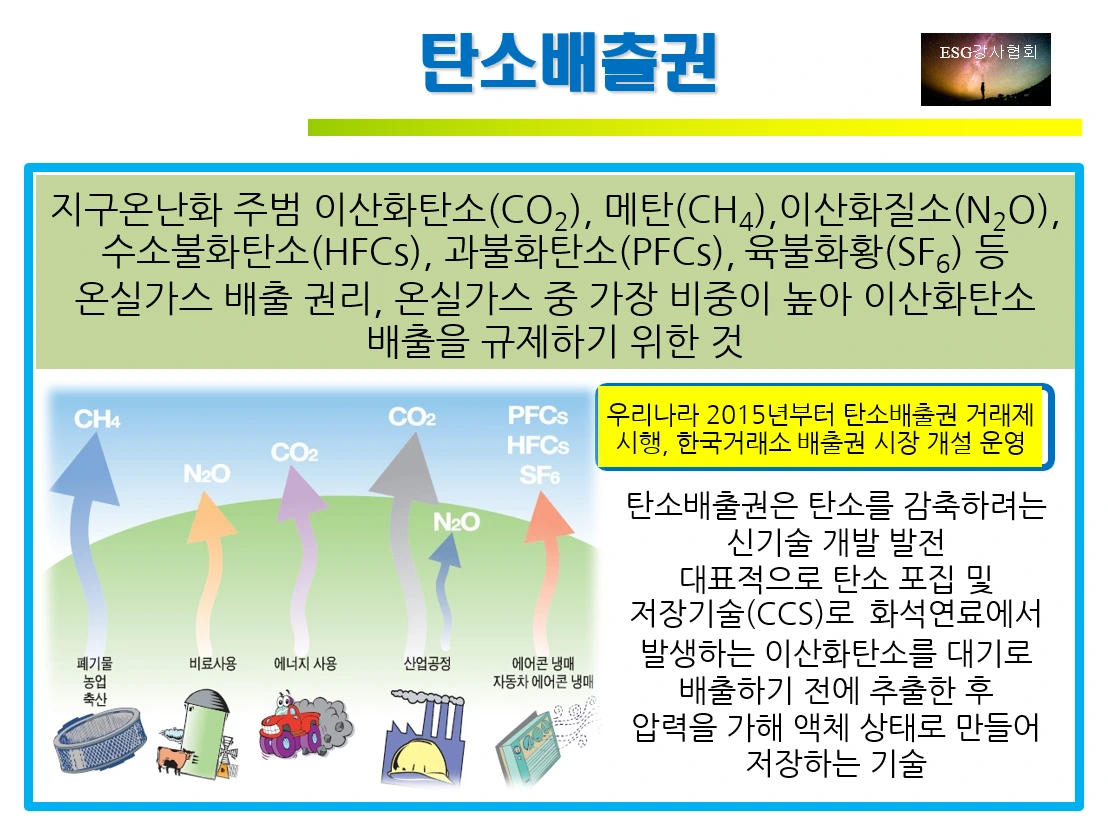 탄소배출권

ESG강사협회

지구온난화 주범 이산화탄소($CO_2$), 메탄($CH_4$),이산화질소($N_2O$), 수소불화탄소(HFCs), 과불화탄소(PFCs), 육불화황($SF_6$) 등 온실가스 배출 권리, 온실가스 중 가장 비중이 높아 이산화탄소 배출을 규제하기 위한 것

$CH_4$

$N_2O$

$CO_2$

$CO_2$

$N_2O$

PFCs
HFCs
$SF_6$

폐기물
농업
축산

비료사용

에너지 사용

산업공정

에어콘 냉매
자동차 에어콘 냉매

우리나라 2015년부터 탄소배출권 거래제 시행, 한국거래소 배출권 시장 개설 운영

탄소배출권은 탄소를 감축하려는 신기술 개발 발전
대표적으로 탄소 포집 및 저장기술(CCS)로 화석연료에서 발생하는 이산화탄소를 대기로 배출하기 전에 추출한 후 압력을 가해 액체 상태로 만들어 저장하는 기술